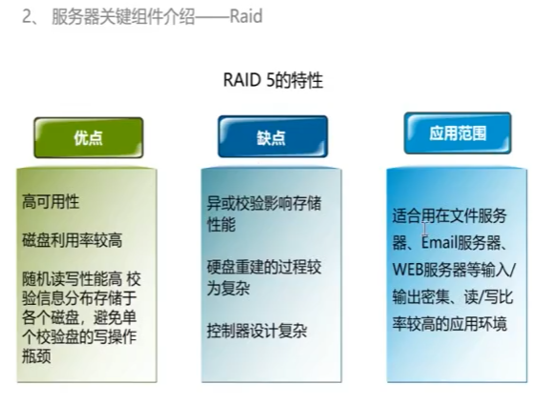 2、 服务器关键组件介绍——Raid

RAID 5的特性

优点

高可用性

磁盘利用率较高

随机读写性能高 校验信息分布存储于各个磁盘，避免单个校验盘的写操作瓶颈

缺点

异或校验影响存储性能

硬盘重建的过程较为复杂

控制器设计复杂

应用范围

适合用在文件服务器、Email服务器、WEB服务器等输入/输出密集、读/写比率较高的应用环境